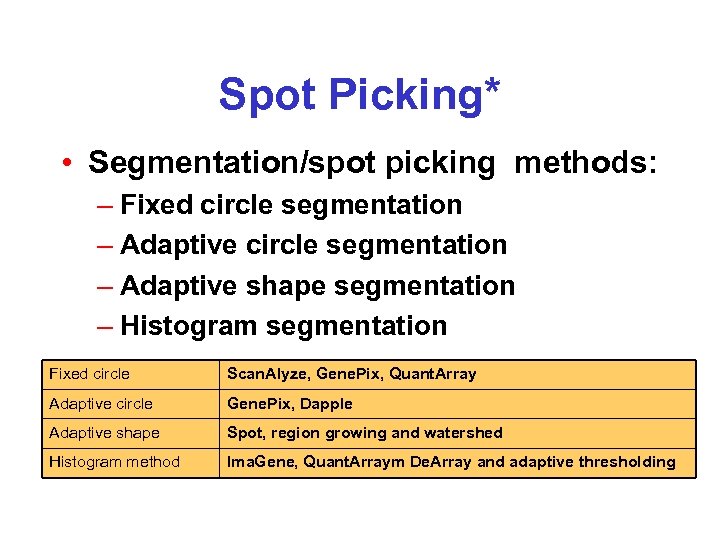 Spot Picking*

• Segmentation/spot picking methods:
– Fixed circle segmentation
– Adaptive circle segmentation
– Adaptive shape segmentation
– Histogram segmentation

| Fixed circle | ScanAlyze, GenePix, QuantArray |
|---|---|
| Adaptive circle | GenePix, Dapple |
| Adaptive shape | Spot, region growing and watershed |
| Histogram method | ImaGene, QuantArraym DeArray and adaptive thresholding |